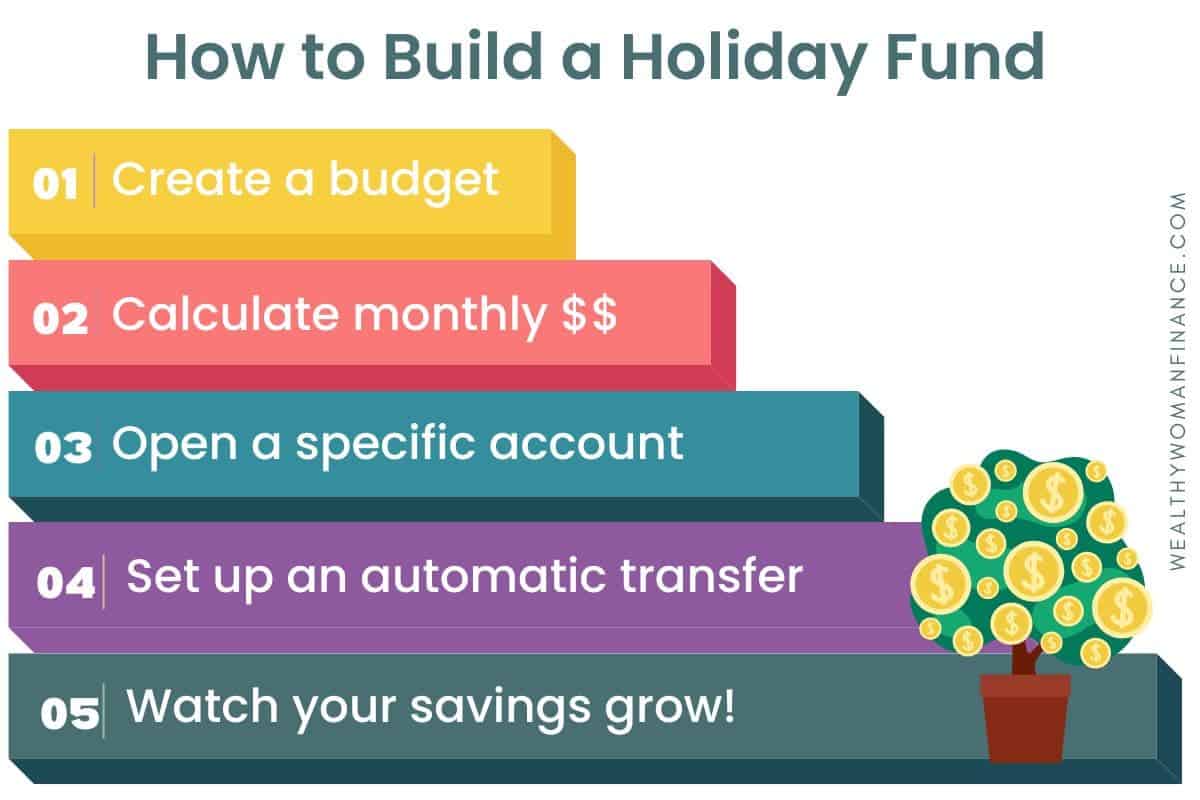 How to Build a Holiday Fund

01 Create a budget

02 Calculate monthly $$

03 Open a specific account

04 Set up an automatic transfer

05 Watch your savings grow!

WEALTHYWOMANFINANCE.COM